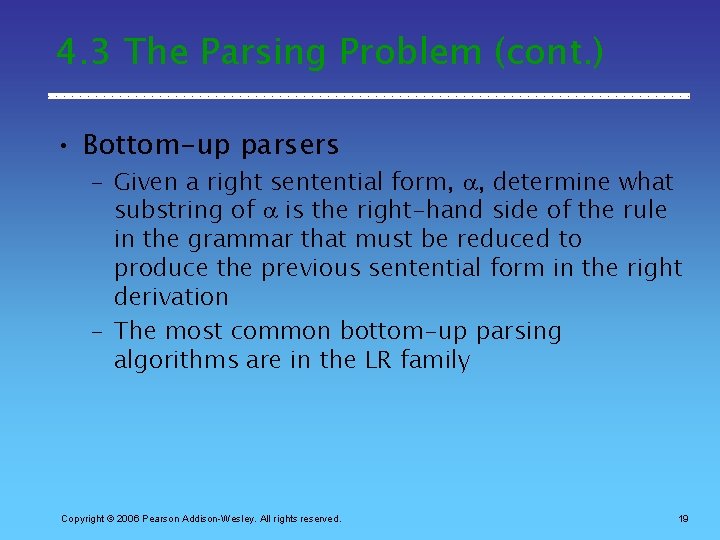 4.3 The Parsing Problem (cont.)

• Bottom-up parsers

– Given a right sentential form, $\alpha$, determine what substring of $\alpha$ is the right-hand side of the rule in the grammar that must be reduced to produce the previous sentential form in the right derivation

– The most common bottom-up parsing algorithms are in the LR family

Copyright © 2006 Pearson Addison-Wesley. All rights reserved.

19